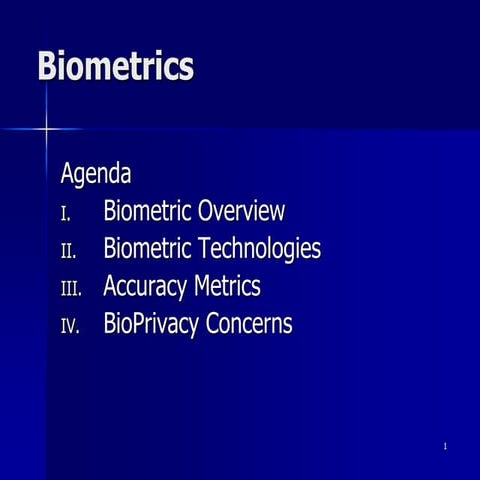 Biometrics

Agenda
I. Biometric Overview
II. Biometric Technologies
III. Accuracy Metrics
IV. BioPrivacy Concerns

1